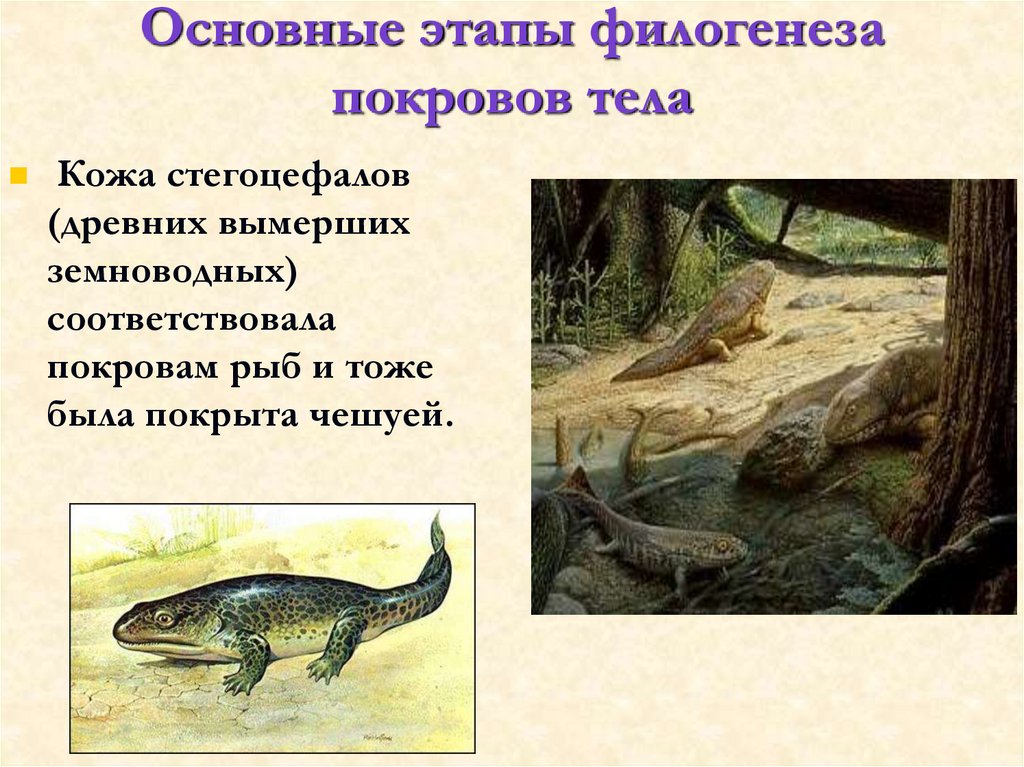 Основные этапы филогенеза покровов тела

Кожа стегоцефалов (древних вымерших земноводных) соответствовала покровам рыб и тоже была покрыта чешуей.